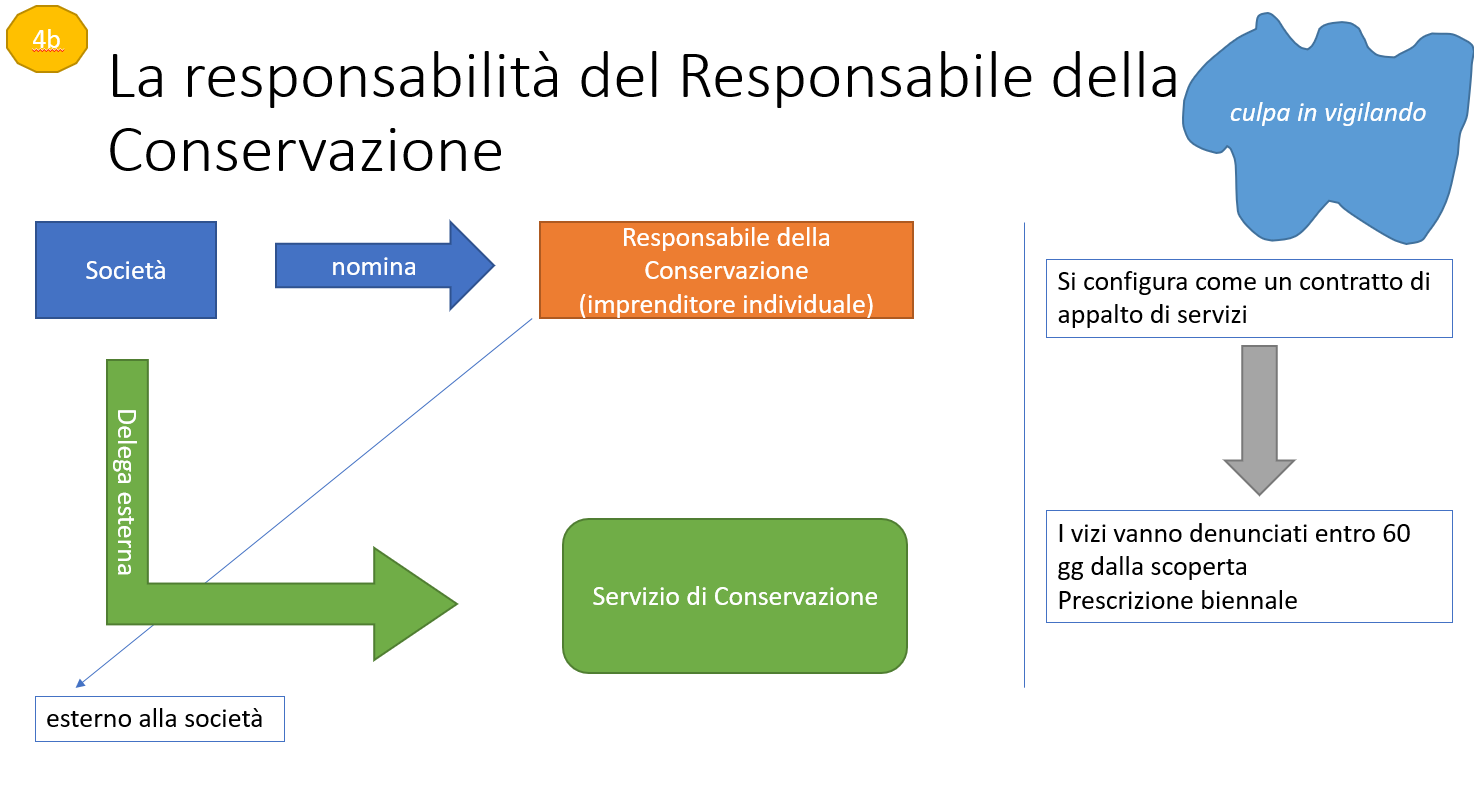 4b

La responsabilità del Responsabile della Conservazione

culpa in vigilando

Società

nomina

Responsabile della Conservazione (imprenditore individuale)

Delega esterna

Servizio di Conservazione

esterno alla società

Si configura come un contratto di appalto di servizi

I vizi vanno denunciati entro 60 gg dalla scoperta
Prescrizione biennale